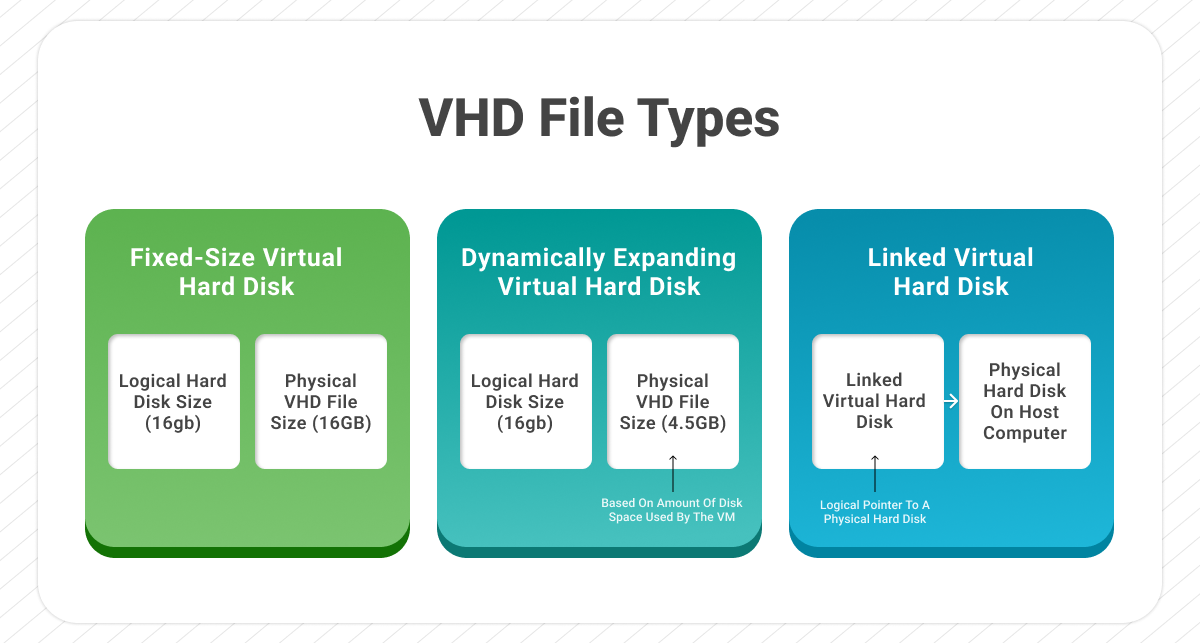 VHD File Types

Fixed-Size Virtual Hard Disk

Logical Hard Disk Size (16gb)

Physical VHD File Size (16GB)

Dynamically Expanding Virtual Hard Disk

Logical Hard Disk Size (16gb)

Physical VHD File Size (4.5GB)

Based On Amount Of Disk Space Used By The VM

Linked Virtual Hard Disk

Linked Virtual Hard Disk

Physical Hard Disk On Host Computer

Logical Pointer To A Physical Hard Disk